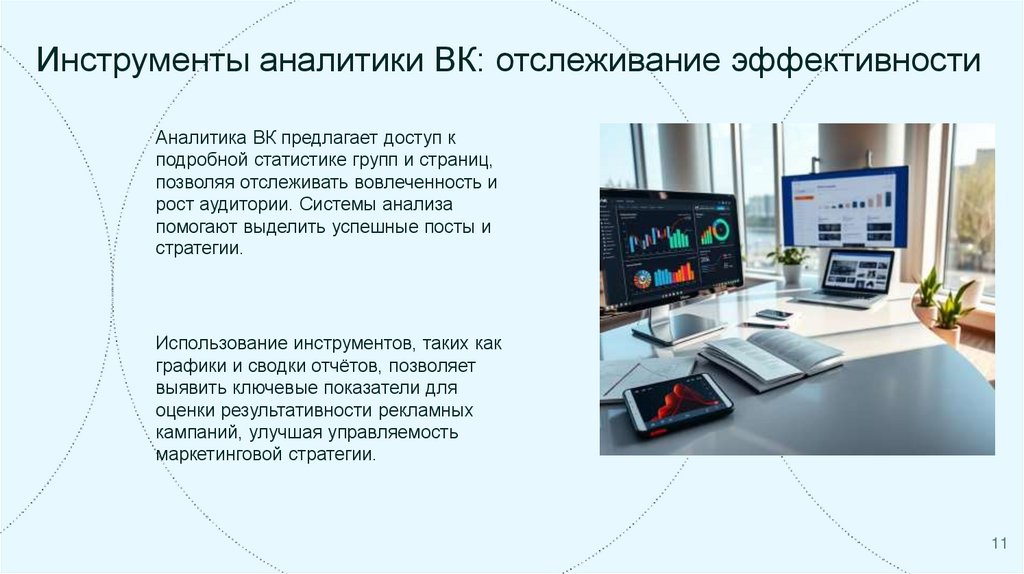 Инструменты аналитики ВК: отслеживание эффективности

Аналитика ВК предлагает доступ к подробной статистике групп и страниц, позволяя отслеживать вовлеченность и рост аудитории. Системы анализа помогают выделить успешные посты и стратегии.

Использование инструментов, таких как графики и сводки отчётов, позволяет выявить ключевые показатели для оценки результативности рекламных кампаний, улучшая управляемость маркетинговой стратегии.

11